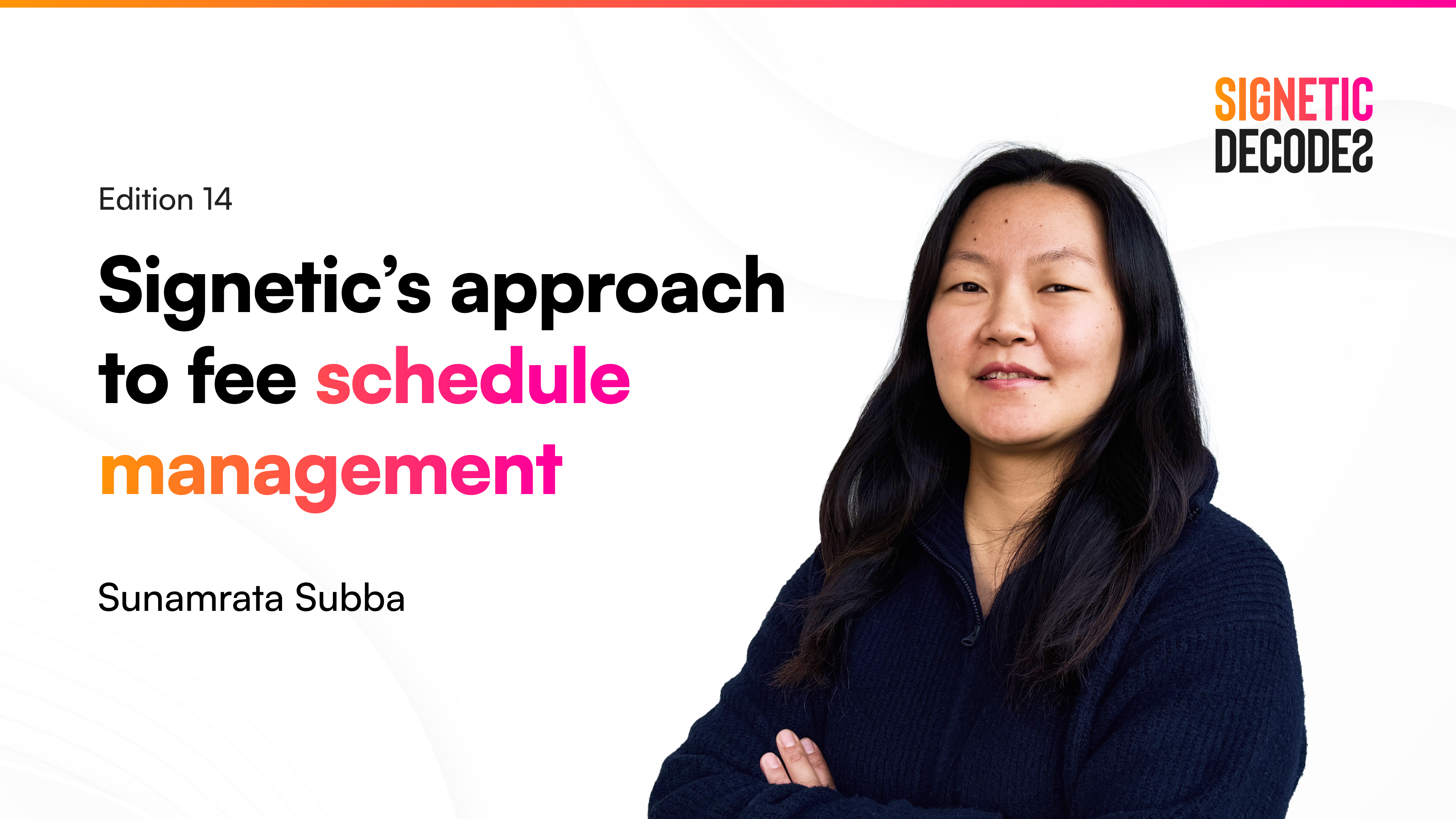 SIGNETIC
DECODES

Edition 14

Signetic's approach to fee schedule management

Sunamrata Subba